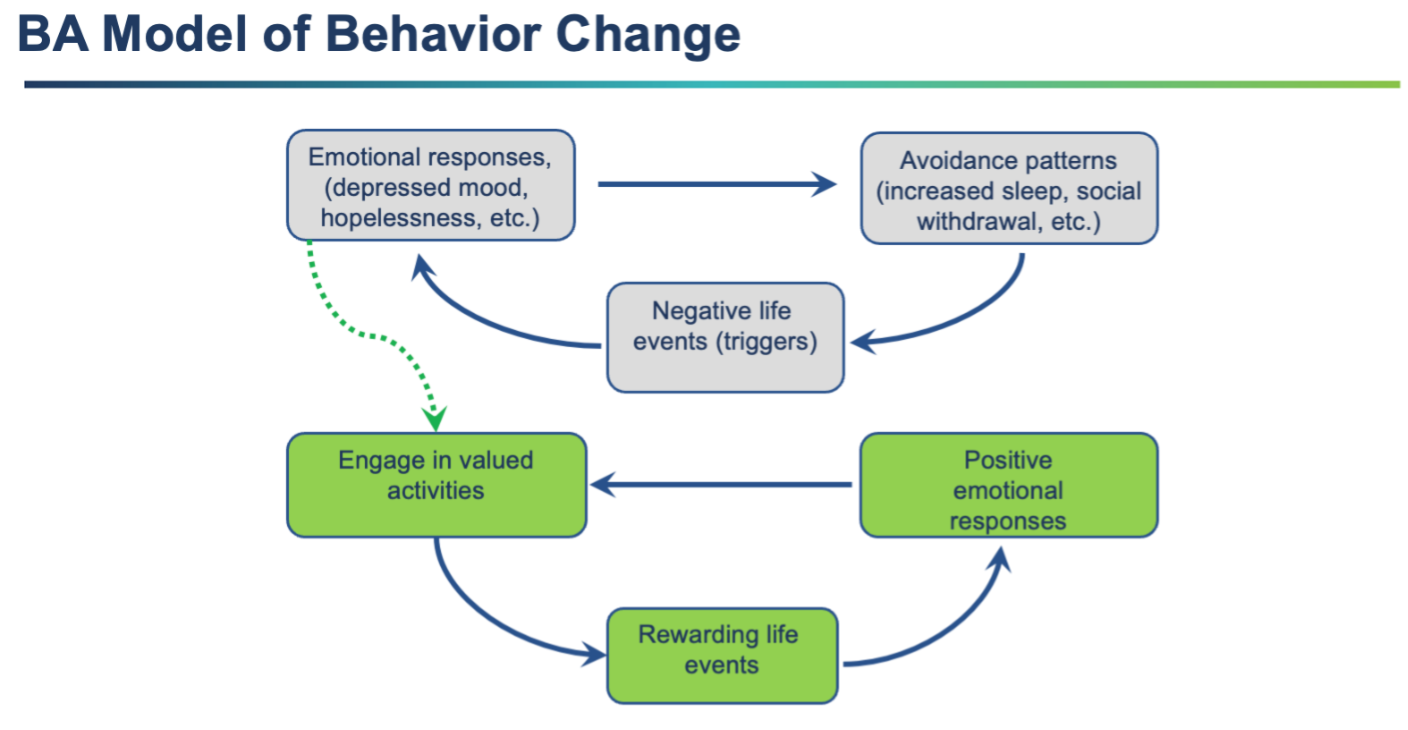 BA Model of Behavior Change

Emotional responses, (depressed mood, hopelessness, etc.)

Avoidance patterns (increased sleep, social withdrawal, etc.)

Negative life events (triggers)

Engage in valued activities

Positive emotional responses

Rewarding life events